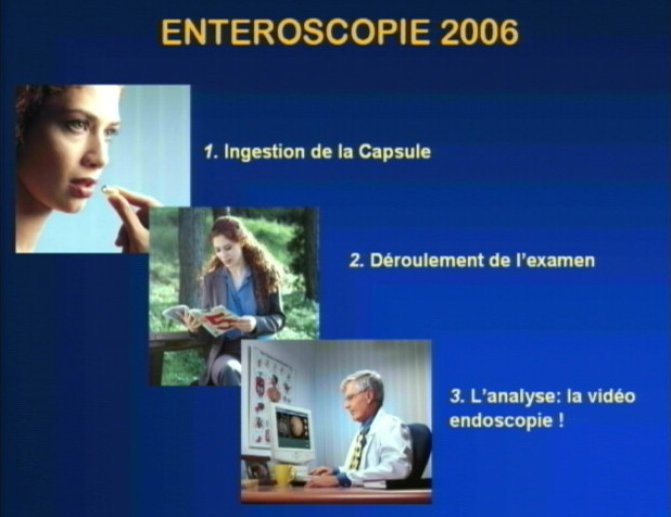 ENTEROSCOPIE 2006

1. Ingestion de la Capsule

2. Déroulement de l'examen

3. L'analyse: la vidéo endoscopie !